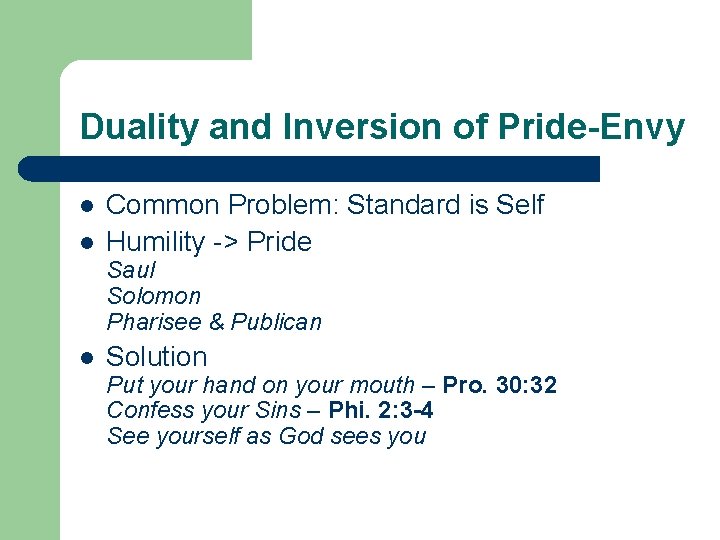 Duality and Inversion of Pride-Envy

- Common Problem: Standard is Self
- Humility -> Pride
  Saul
  Solomon
  Pharisee & Publican
- Solution
  Put your hand on your mouth – Pro. 30:32
  Confess your Sins – Phi. 2:3-4
  See yourself as God sees you